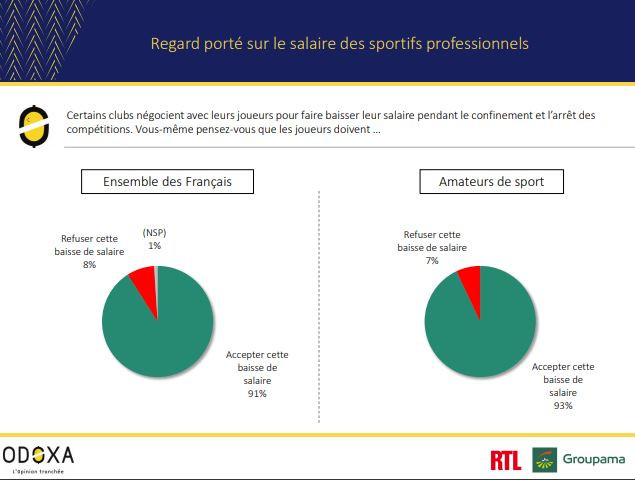 Regard porté sur le salaire des sportifs professionnels

Certains clubs négocient avec leurs joueurs pour faire baisser leur salaire pendant le confinement et l'arrêt des compétitions. Vous-même pensez-vous que les joueurs doivent …

Ensemble des Français

Refuser cette baisse de salaire 8%

(NSP) 1%

Accepter cette baisse de salaire 91%

Amateurs de sport

Refuser cette baisse de salaire 7%

Accepter cette baisse de salaire 93%

ODOXA
L'Opinion tranchée

RTL

Groupama